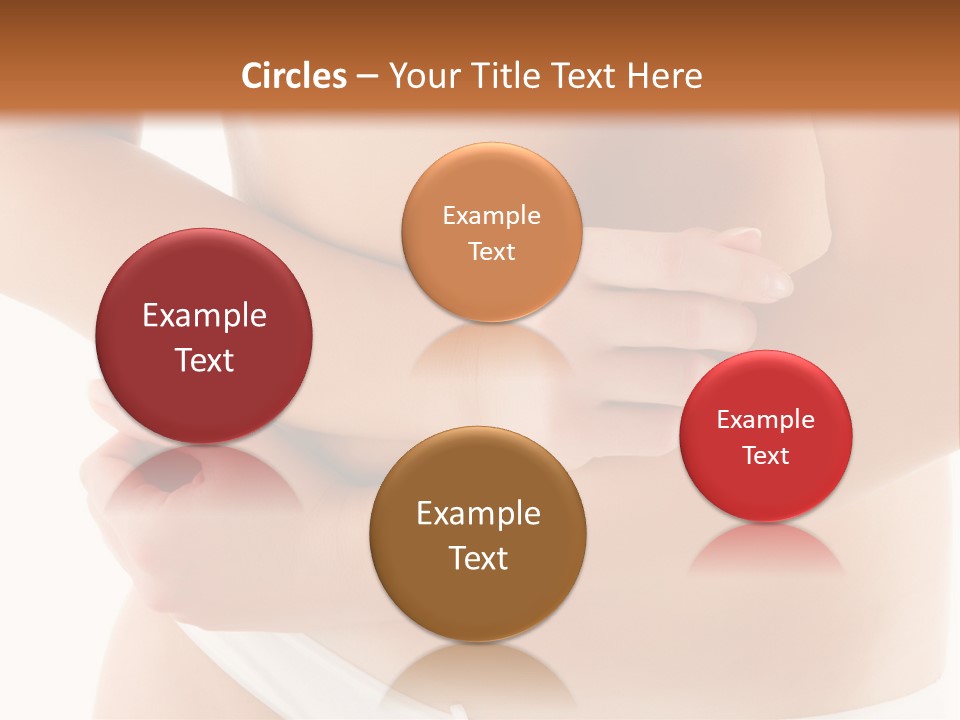 Circles – Your Title Text Here

Example Text

Example Text

Example Text

Example Text